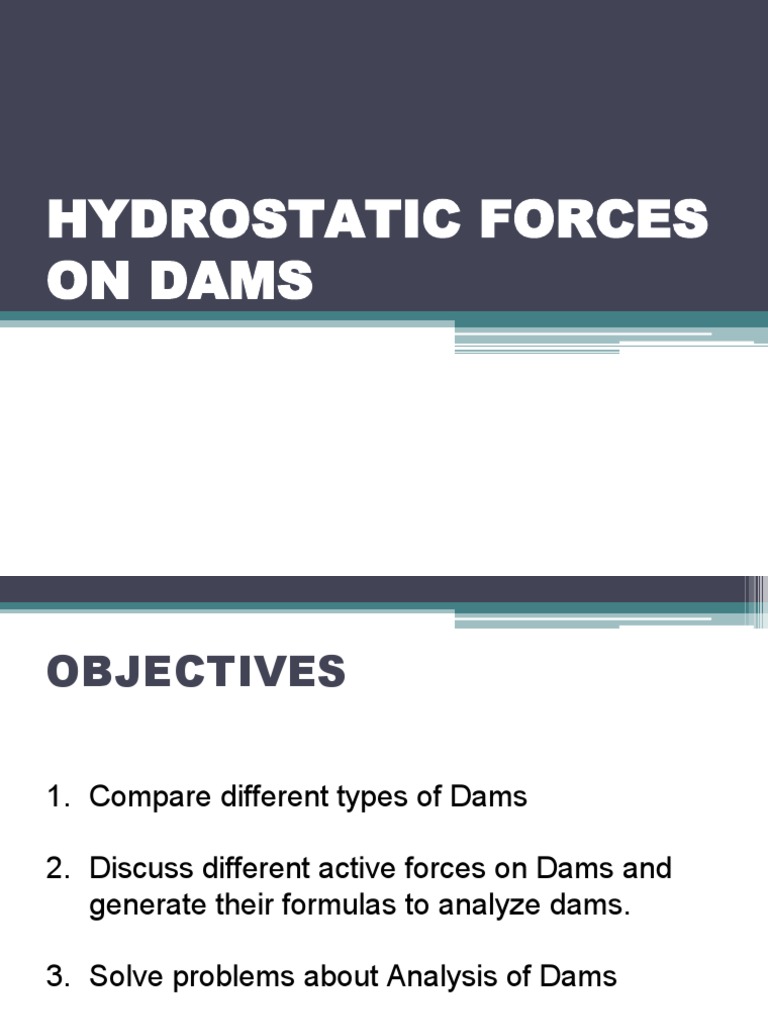 HYDROSTATIC FORCES ON DAMS

OBJECTIVES

1. Compare different types of Dams

2. Discuss different active forces on Dams and generate their formulas to analyze dams.

3. Solve problems about Analysis of Dams